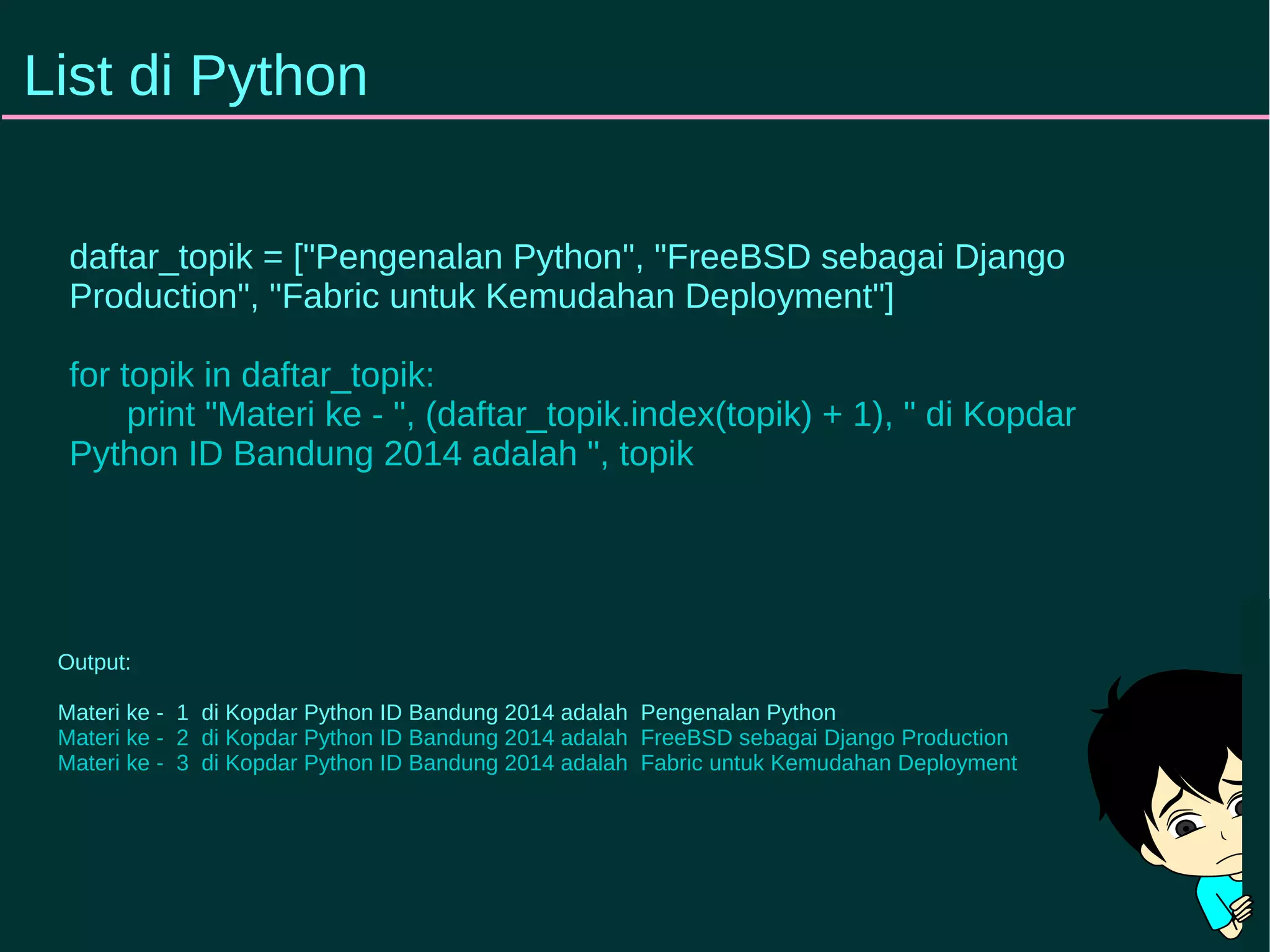 List di Python

daftar_topik = ["Pengenalan Python", "FreeBSD sebagai Django Production", "Fabric untuk Kemudahan Deployment"]

for topik in daftar_topik:
    print "Materi ke - ", (daftar_topik.index(topik) + 1), " di Kopdar Python ID Bandung 2014 adalah ", topik

Output:

Materi ke - 1 di Kopdar Python ID Bandung 2014 adalah Pengenalan Python
Materi ke - 2 di Kopdar Python ID Bandung 2014 adalah FreeBSD sebagai Django Production
Materi ke - 3 di Kopdar Python ID Bandung 2014 adalah Fabric untuk Kemudahan Deployment